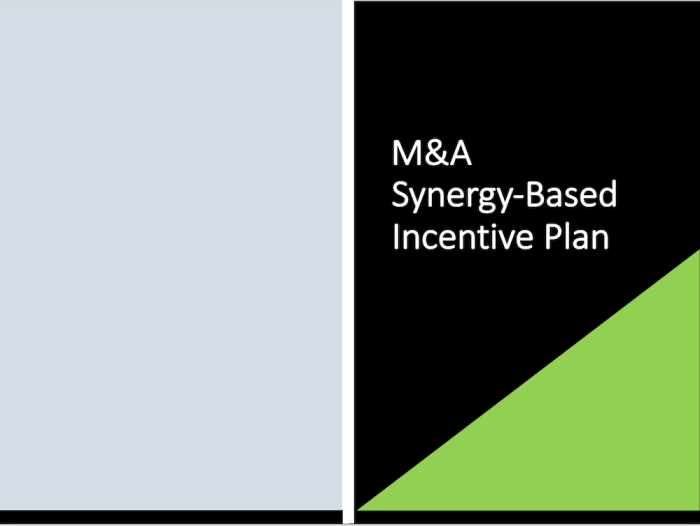 M&A Synergy-Based Incentive Plan